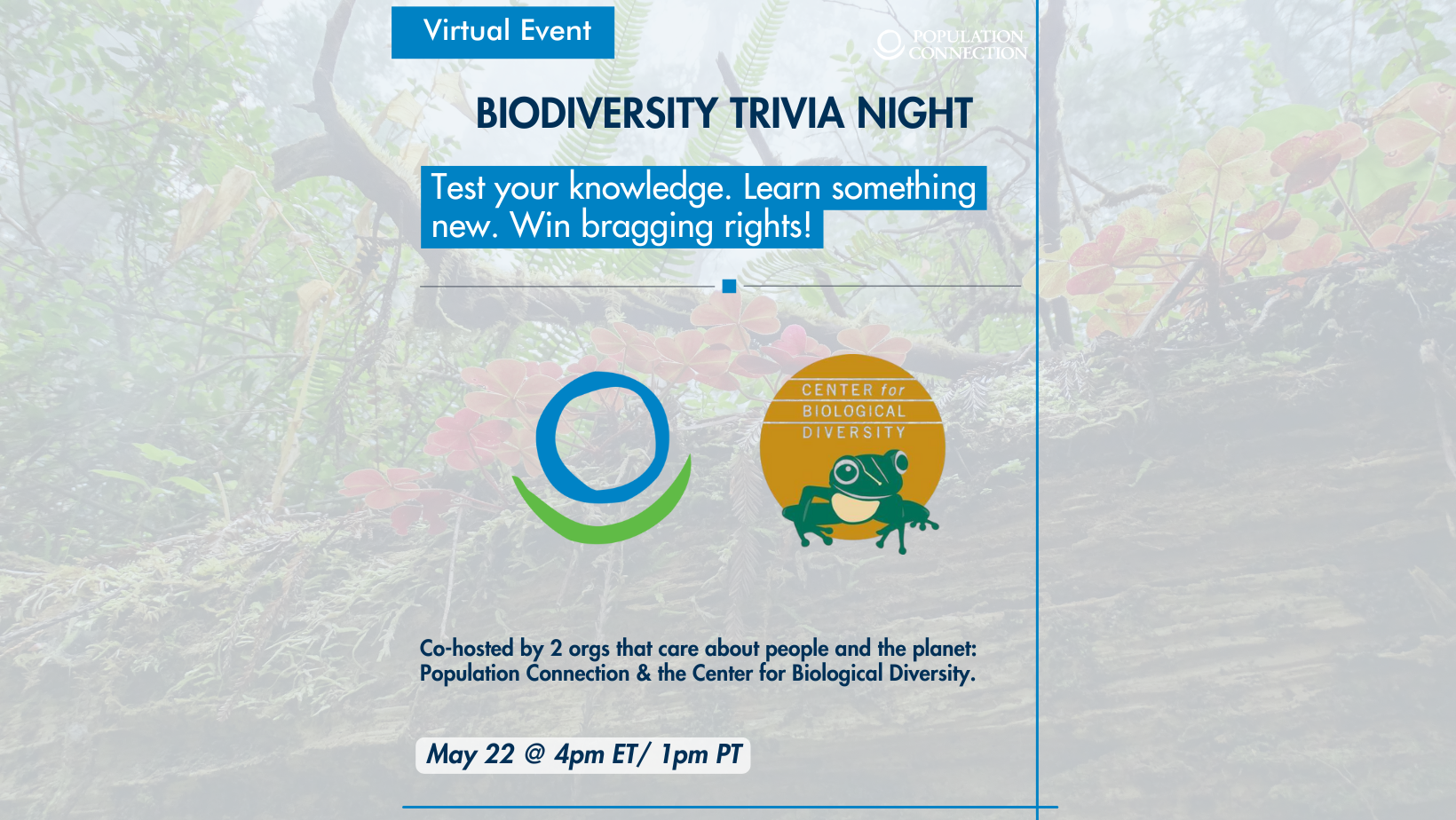 Virtual Event

POPULATION CONNECTION

BIODIVERSITY TRIVIA NIGHT

Test your knowledge. Learn something new. Win bragging rights!

CENTER for BIOLOGICAL DIVERSITY

Co-hosted by 2 orgs that care about people and the planet: Population Connection & the Center for Biological Diversity.

May 22 @ 4pm ET/ 1pm PT